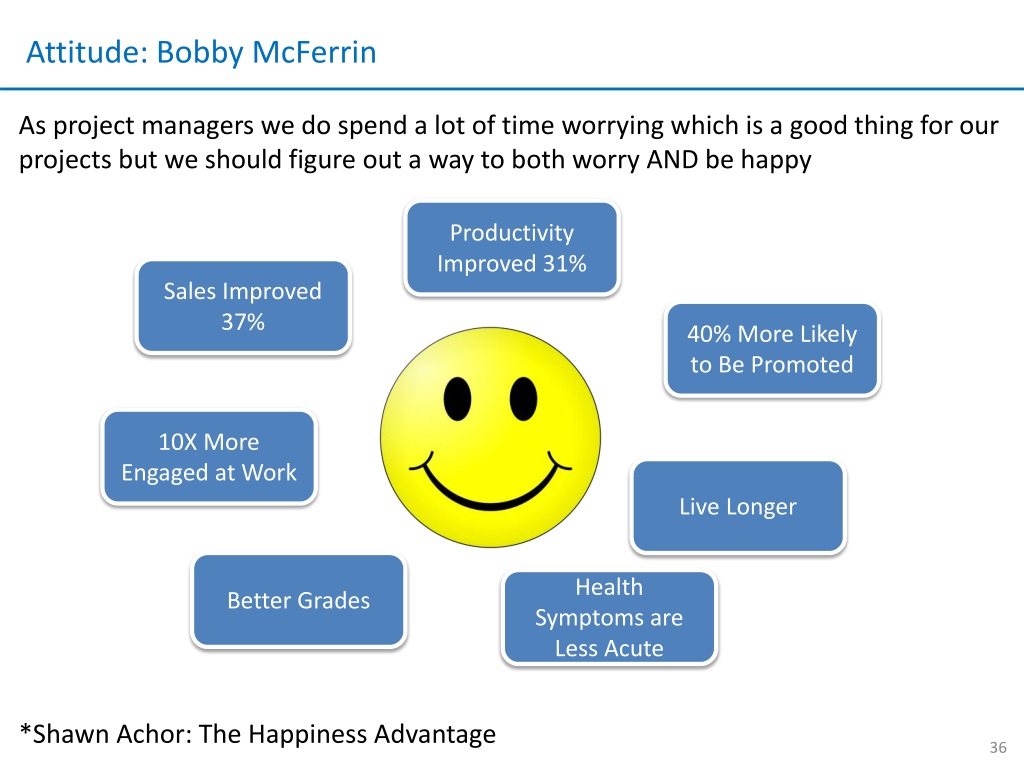 Attitude: Bobby McFerrin

As project managers we do spend a lot of time worrying which is a good thing for our projects but we should figure out a way to both worry AND be happy

Productivity Improved 31%

Sales Improved 37%

40% More Likely to Be Promoted

10X More Engaged at Work

Live Longer

Better Grades

Health Symptoms are Less Acute

*Shawn Achor: The Happiness Advantage

36